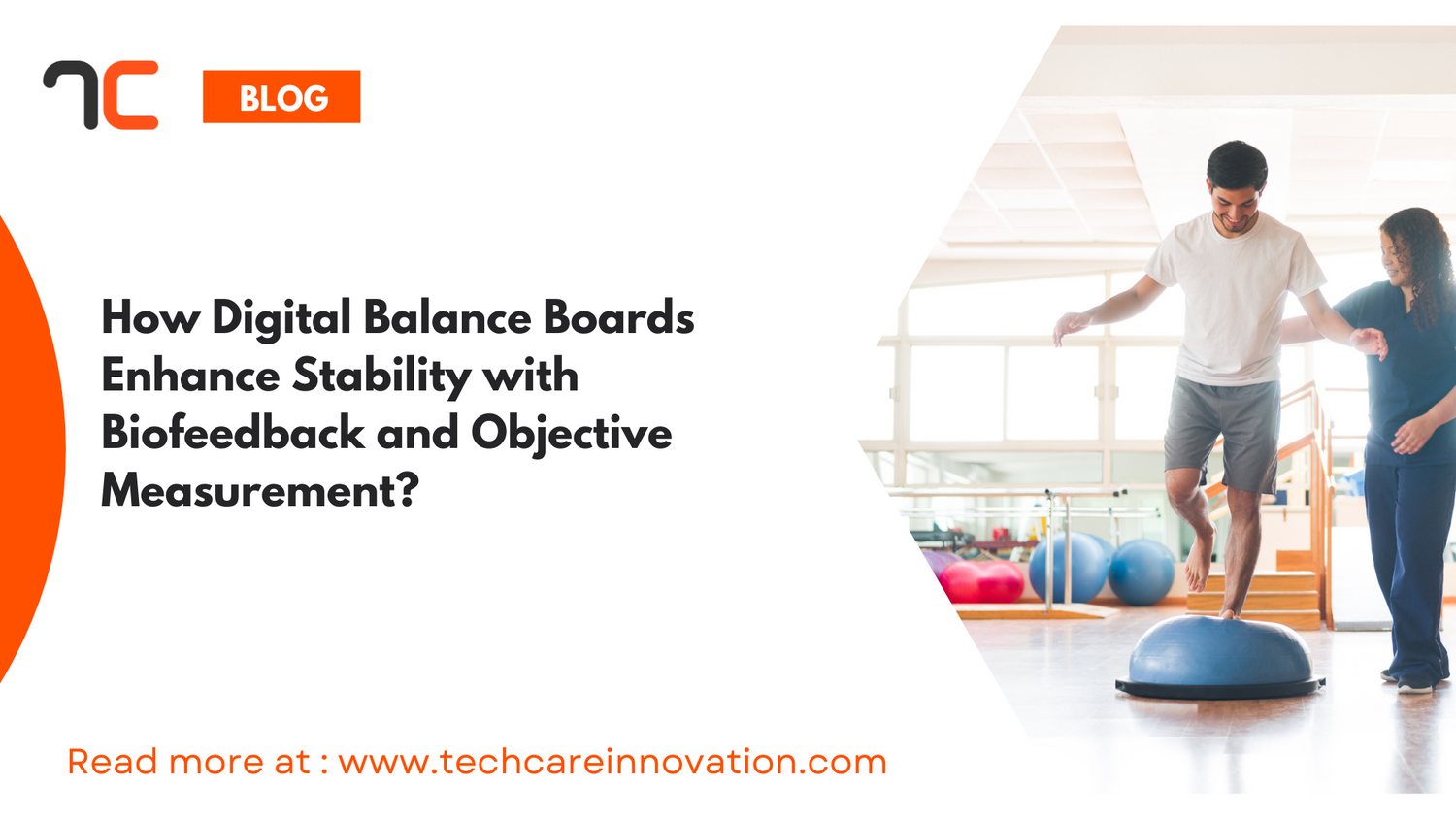 BLOG

How Digital Balance Boards Enhance Stability with Biofeedback and Objective Measurement?

Read more at : www.techcareinnovation.com